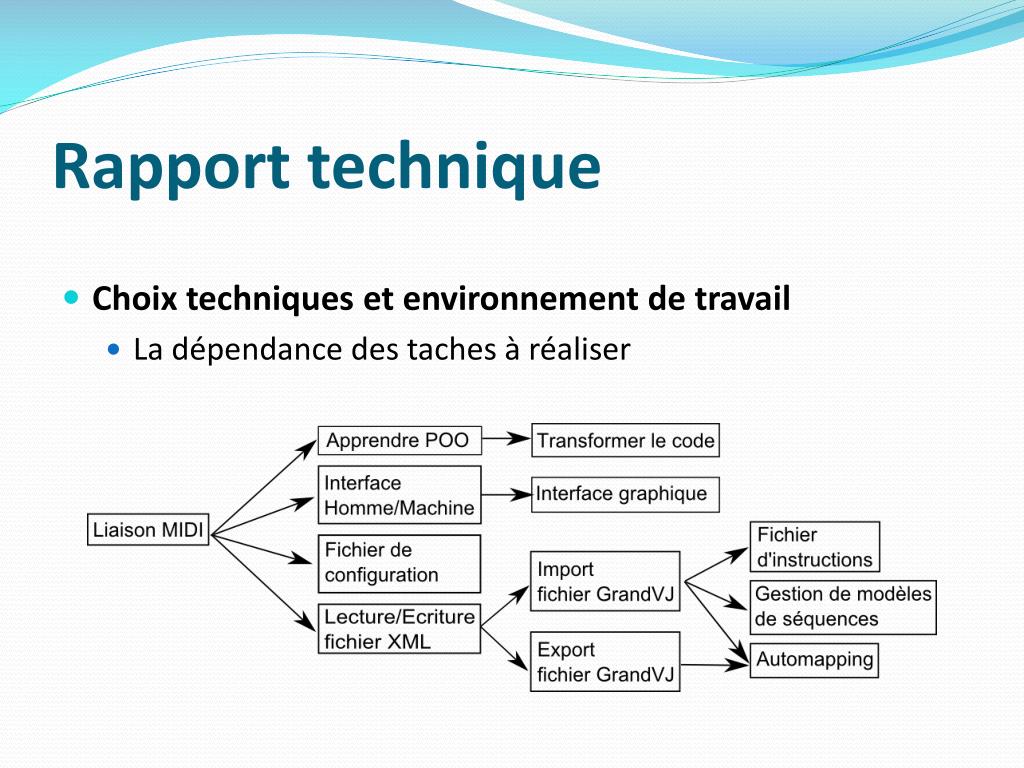 Rapport technique

Choix techniques et environnement de travail

La dépendance des taches à réaliser

Liaison MIDI

Apprendre POO

Transformer le code

Interface Homme/Machine

Interface graphique

Fichier de configuration

Lecture/Ecriture fichier XML

Import fichier GrandVJ

Export fichier GrandVJ

Fichier d'instructions

Gestion de modèles de séquences

Automapping